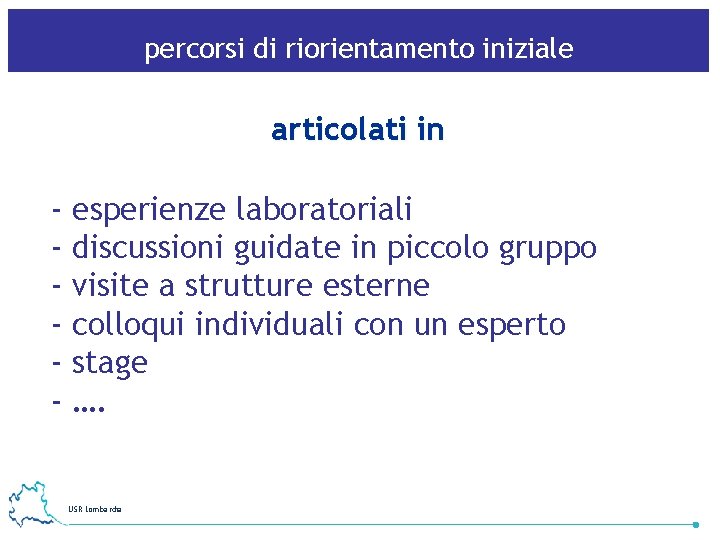 percorsi di riorientamento iniziale

articolati in

- esperienze laboratoriali
- discussioni guidate in piccolo gruppo
- visite a strutture esterne
- colloqui individuali con un esperto
- stage
- ….

USR Lombardia